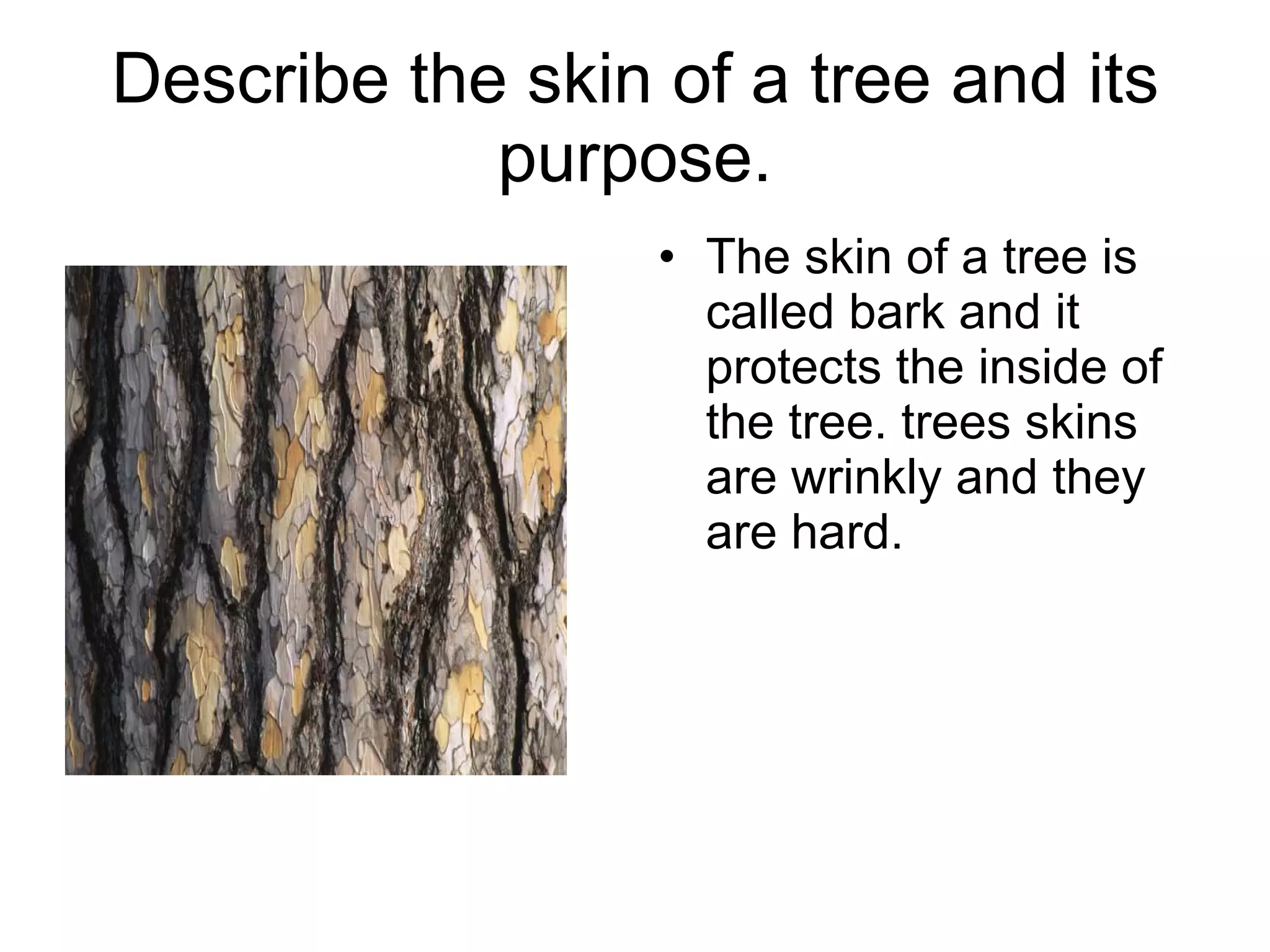 Describe the skin of a tree and its purpose.

• The skin of a tree is called bark and it protects the inside of the tree. trees skins are wrinkly and they are hard.